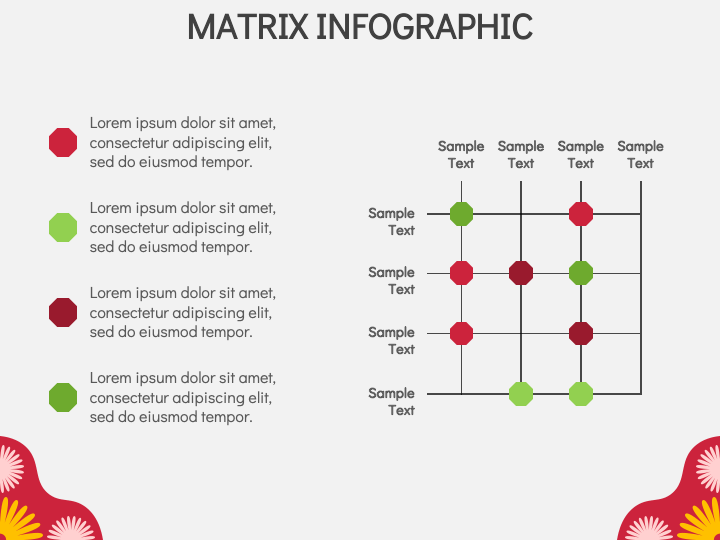 MATRIX INFOGRAPHIC

Lorem ipsum dolor sit amet, consectetur adipiscing elit, sed do eiusmod tempor.

Lorem ipsum dolor sit amet, consectetur adipiscing elit, sed do eiusmod tempor.

Lorem ipsum dolor sit amet, consectetur adipiscing elit, sed do eiusmod tempor.

Lorem ipsum dolor sit amet, consectetur adipiscing elit, sed do eiusmod tempor.

Sample Text

Sample Text

Sample Text

Sample Text

Sample Text

Sample Text

Sample Text

Sample Text